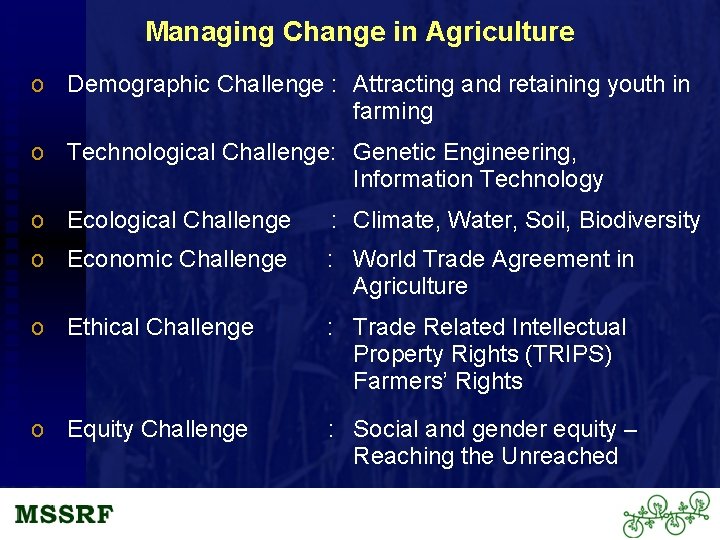 Managing Change in Agriculture

o Demographic Challenge : Attracting and retaining youth in farming

o Technological Challenge: Genetic Engineering, Information Technology

o Ecological Challenge : Climate, Water, Soil, Biodiversity

o Economic Challenge : World Trade Agreement in Agriculture

o Ethical Challenge : Trade Related Intellectual Property Rights (TRIPS) Farmers' Rights

o Equity Challenge : Social and gender equity – Reaching the Unreached

MSSRF